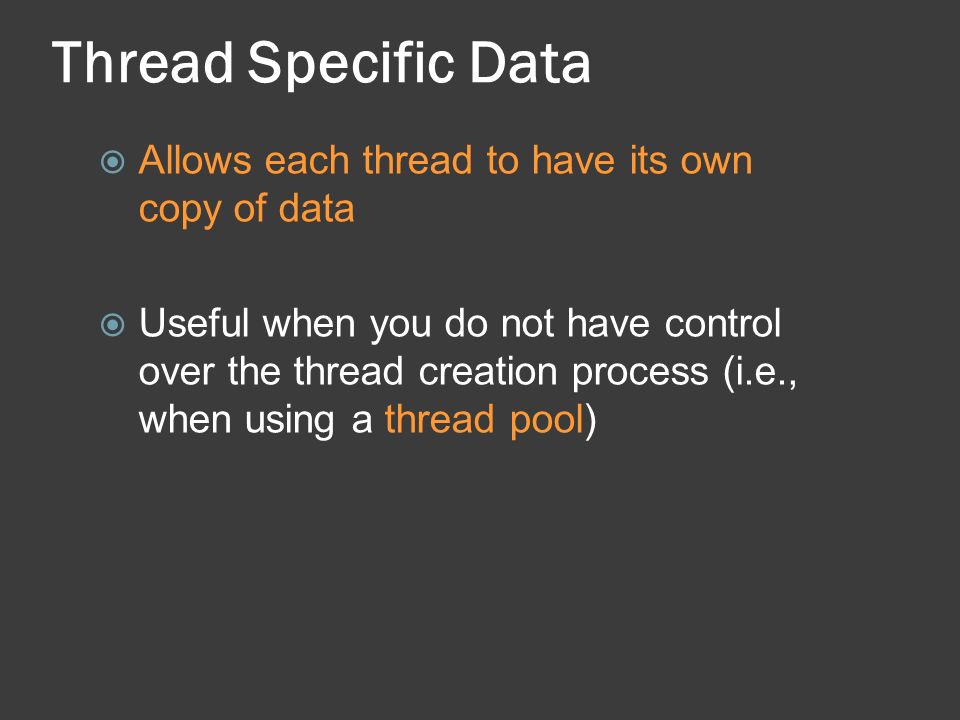 Thread Specific Data

Allows each thread to have its own copy of data

Useful when you do not have control over the thread creation process (i.e., when using a thread pool)